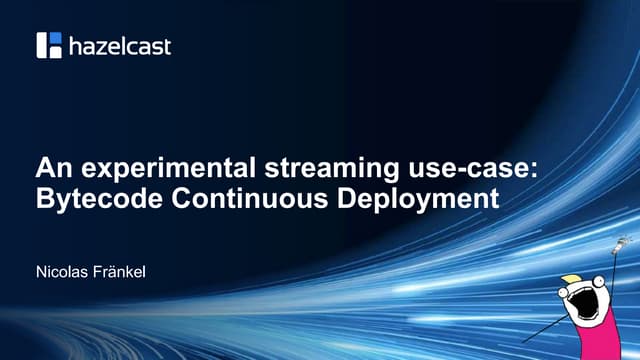 hazelcast

An experimental streaming use-case: Bytecode Continuous Deployment

Nicolas Fränkel